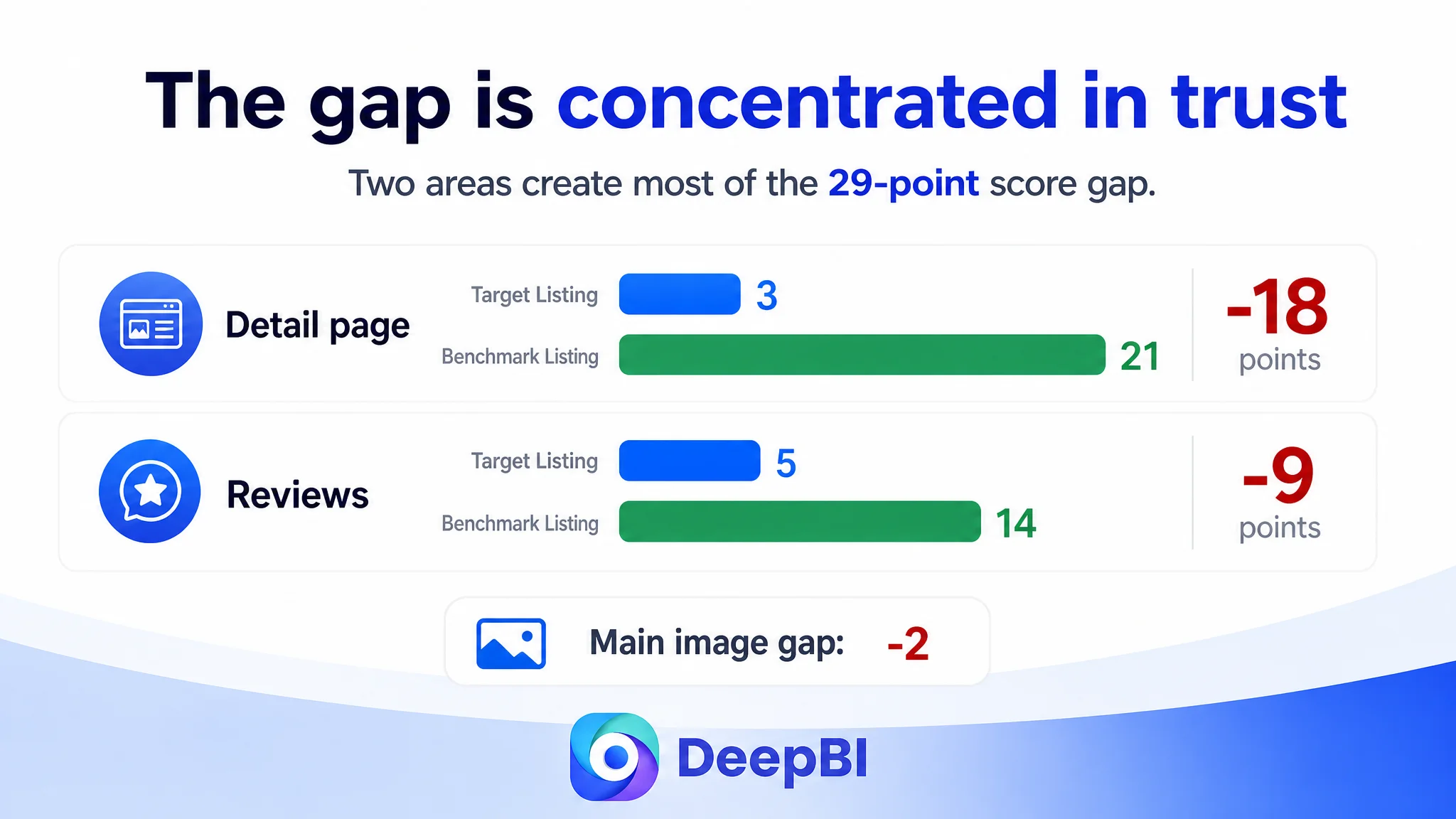 The gap is concentrated in trust

Two areas create most of the 29-point score gap.

Detail page

Target Listing 3

Benchmark Listing 21

-18 points

Reviews

Target Listing 5

Benchmark Listing 14

-9 points

Main image gap: -2

DeepBI